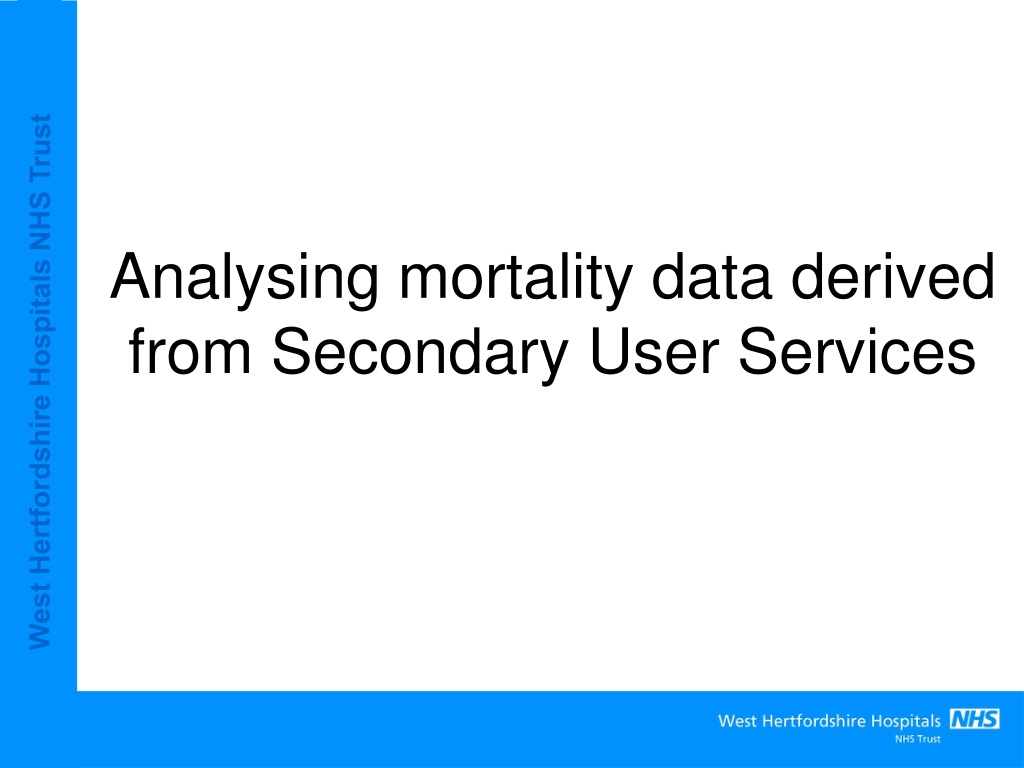 West Hertfordshire Hospitals NHS Trust

Analysing mortality data derived from Secondary User Services

West Hertfordshire Hospitals NHS
NHS Trust